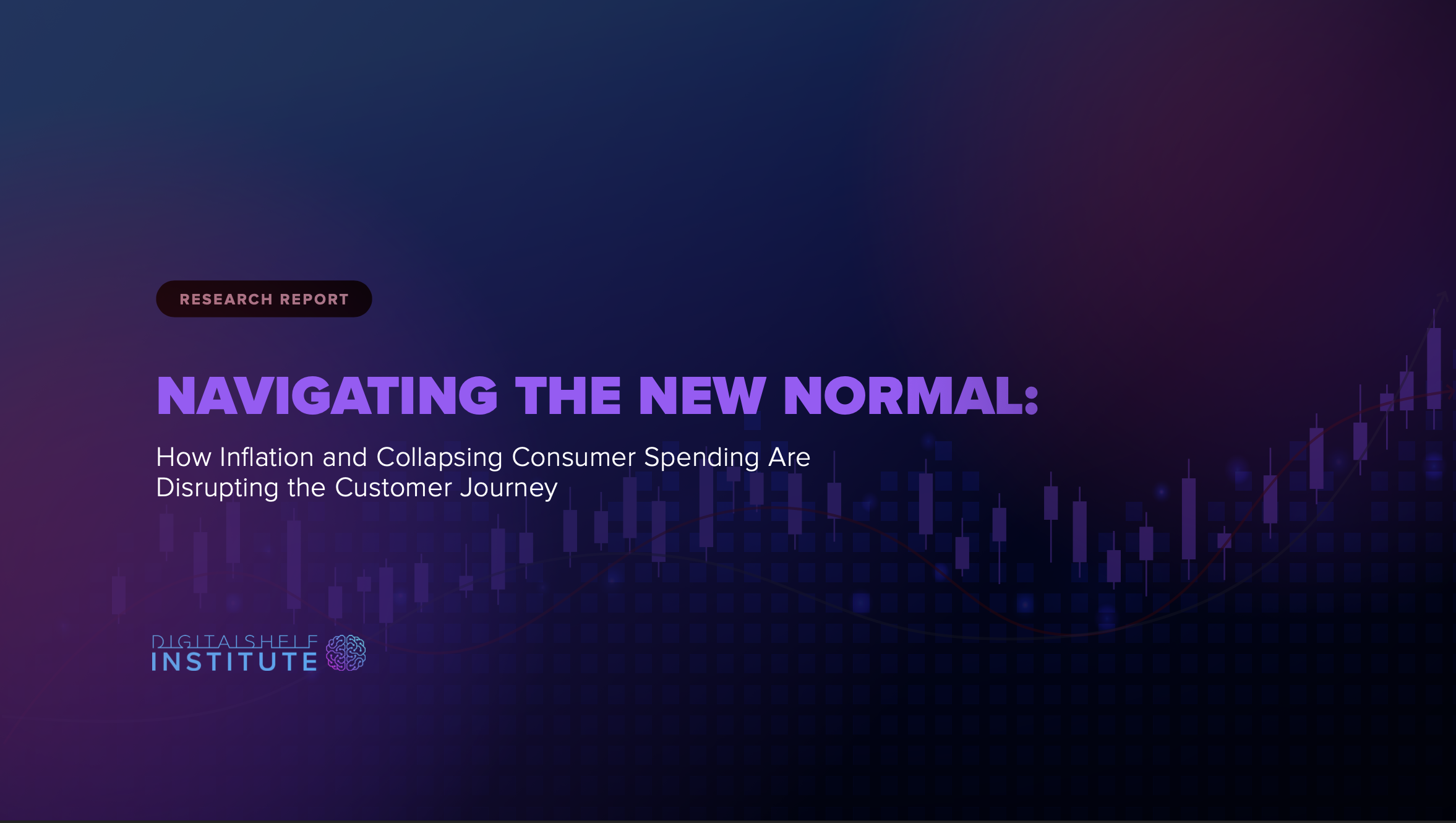 RESEARCH REPORT

NAVIGATING THE NEW NORMAL:

How Inflation and Collapsing Consumer Spending Are Disrupting the Customer Journey

DIGITALSHELF INSTITUTE